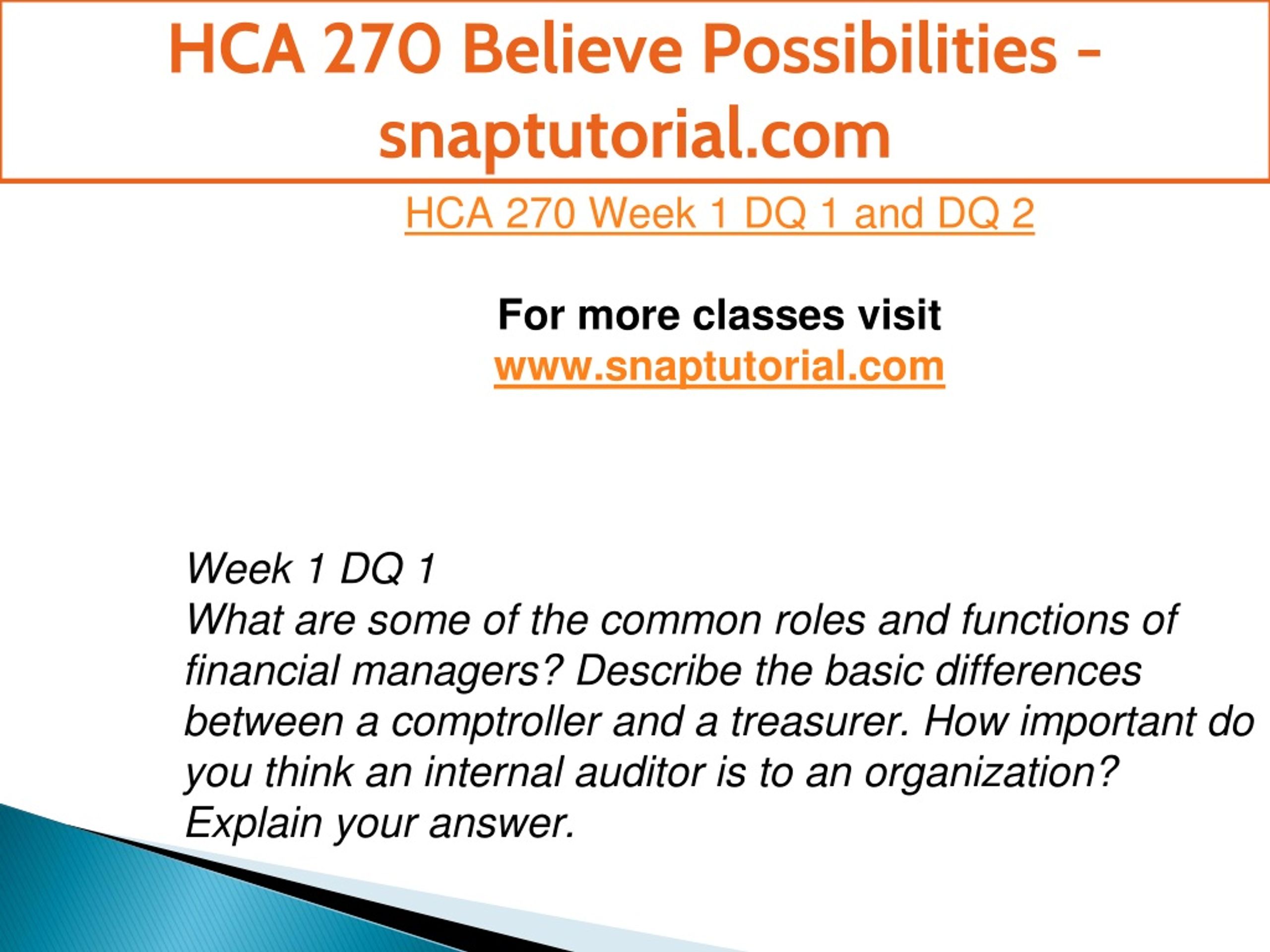 HCA 270 Believe Possibilities - snaptutorial.com

HCA 270 Week 1 DQ 1 and DQ 2

For more classes visit
www.snaptutorial.com

Week 1 DQ 1
What are some of the common roles and functions of financial managers? Describe the basic differences between a comptroller and a treasurer. How important do you think an internal auditor is to an organization? Explain your answer.